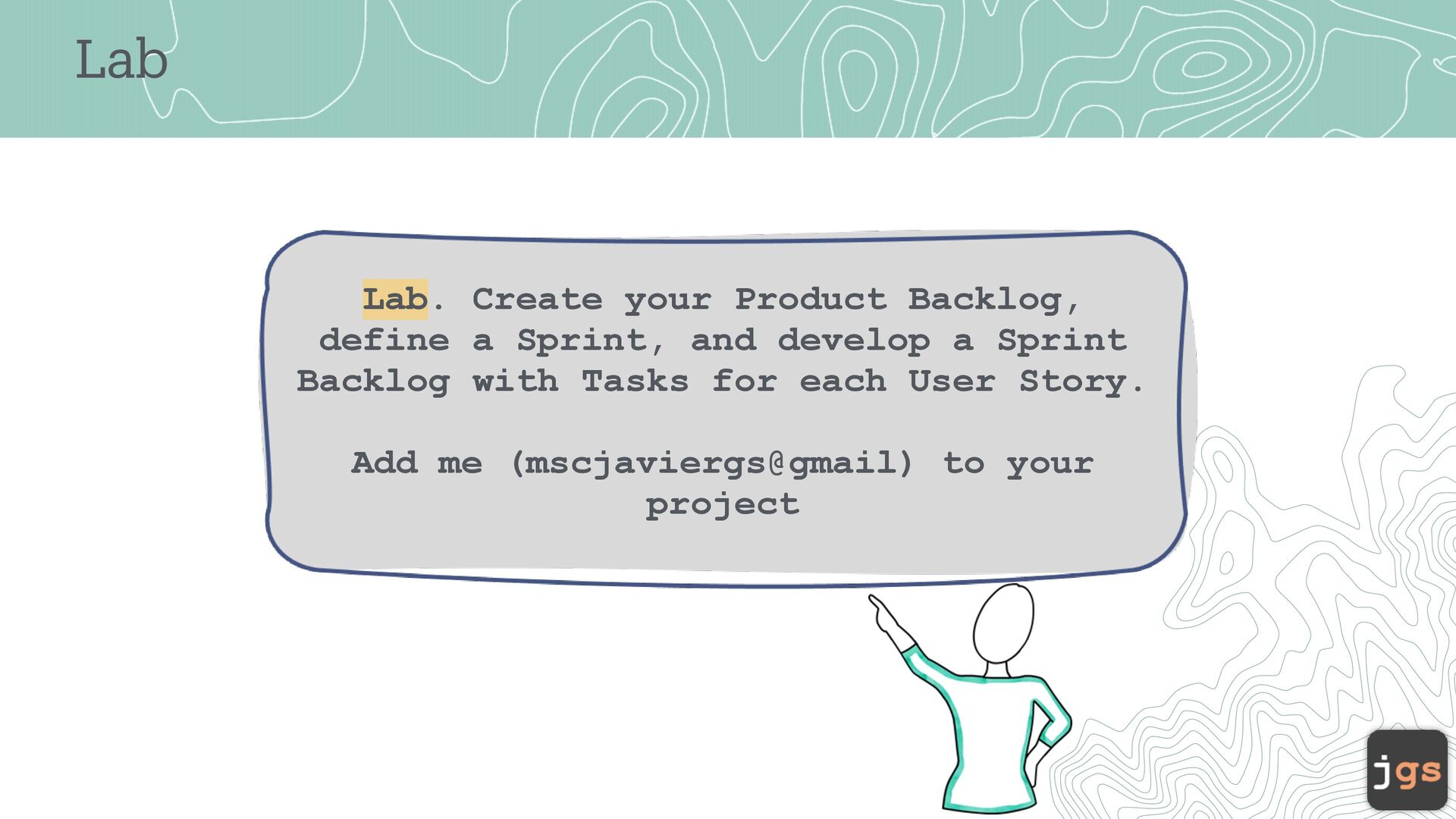 Lab

Lab. Create your Product Backlog, define a Sprint, and develop a Sprint Backlog with Tasks for each User Story.

Add me (mscjaviergs@gmail) to your project

jgs